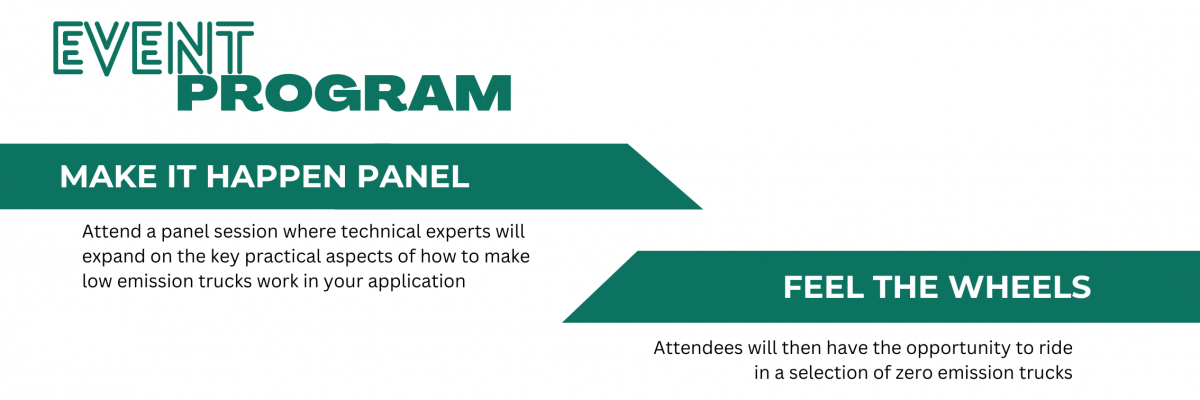 EVENT
PROGRAM

MAKE IT HAPPEN PANEL

Attend a panel session where technical experts will expand on the key practical aspects of how to make low emission trucks work in your application

FEEL THE WHEELS

Attendees will then have the opportunity to ride in a selection of zero emission trucks